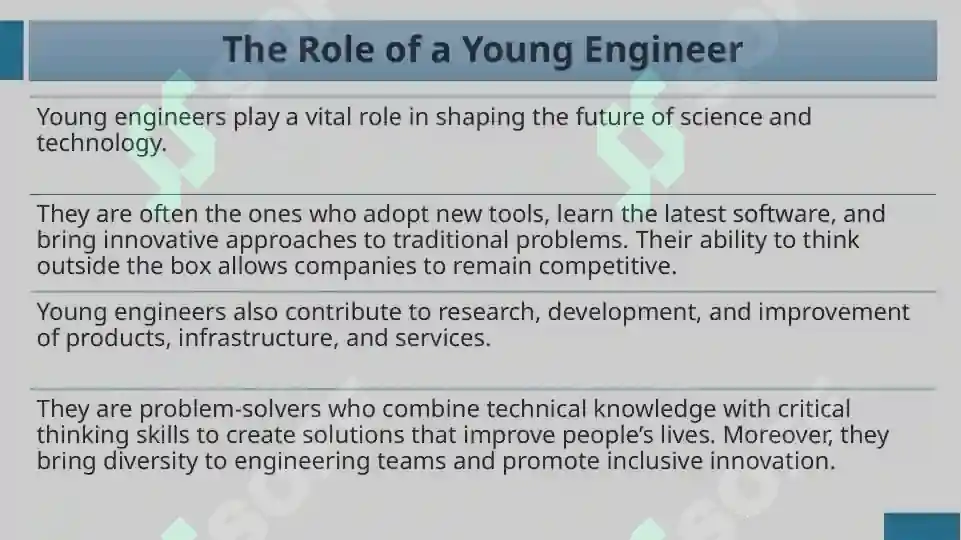 The Role of a Young Engineer

Young engineers play a vital role in shaping the future of science and technology.

They are often the ones who adopt new tools, learn the latest software, and bring innovative approaches to traditional problems. Their ability to think outside the box allows companies to remain competitive.

Young engineers also contribute to research, development, and improvement of products, infrastructure, and services.

They are problem-solvers who combine technical knowledge with critical thinking skills to create solutions that improve people's lives. Moreover, they bring diversity to engineering teams and promote inclusive innovation.